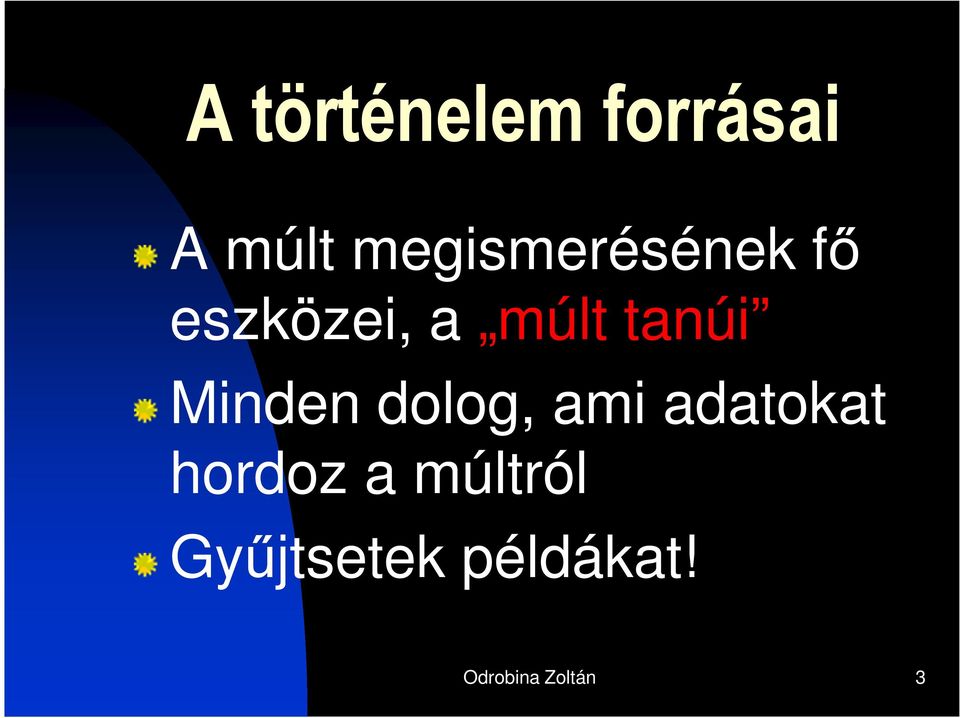 A történelem forrásai

A múlt megismerésének fő eszközei, a „múlt tanúi”

Minden dolog, ami adatokat hordoz a múltról

Gyűjtsetek példákat!

Odrobina Zoltán

3